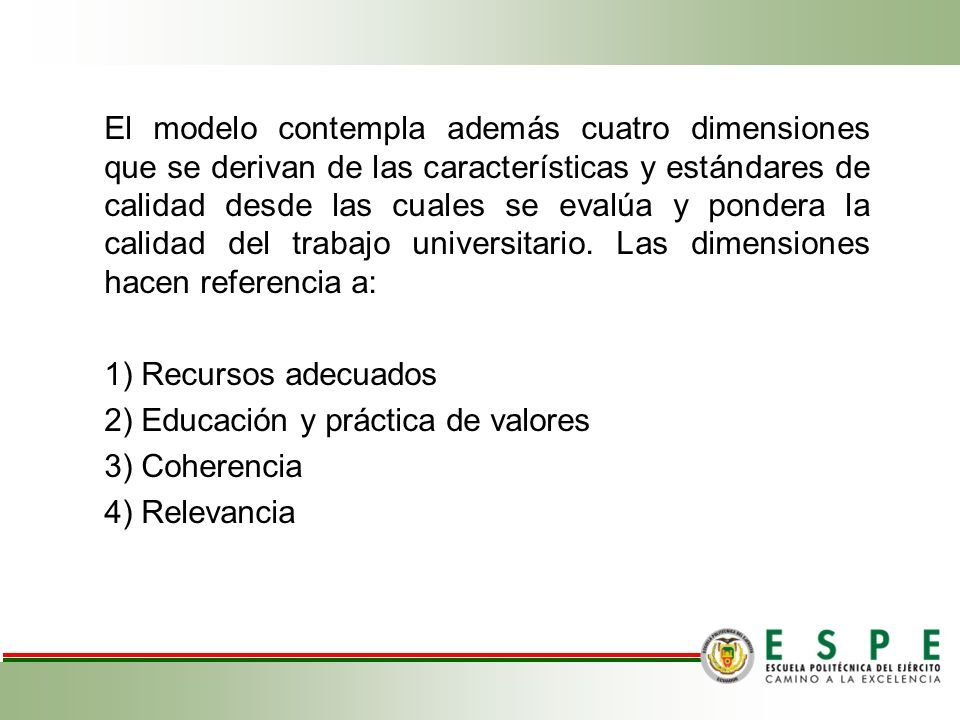 El modelo contempla además cuatro dimensiones que se derivan de las características y estándares de calidad desde las cuales se evalúa y pondera la calidad del trabajo universitario. Las dimensiones hacen referencia a:

1) Recursos adecuados
2) Educación y práctica de valores
3) Coherencia
4) Relevancia

ESPE
ESCUELA POLITÉCNICA DEL EJÉRCITO
CAMINO A LA EXCELENCIA